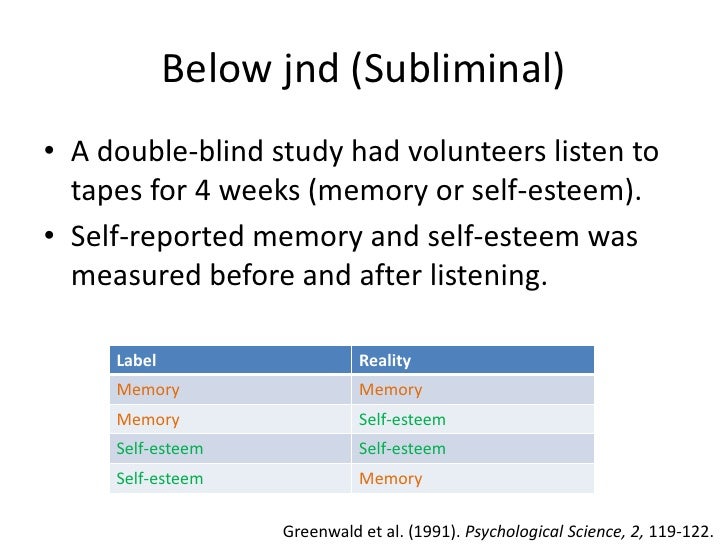 Below jnd (Subliminal)

• A double-blind study had volunteers listen to tapes for 4 weeks (memory or self-esteem).
• Self-reported memory and self-esteem was measured before and after listening.

| Label | Reality |
|---|---|
| Memory | Memory |
| Memory | Self-esteem |
| Self-esteem | Self-esteem |
| Self-esteem | Memory |

Greenwald et al. (1991). Psychological Science, 2, 119-122.